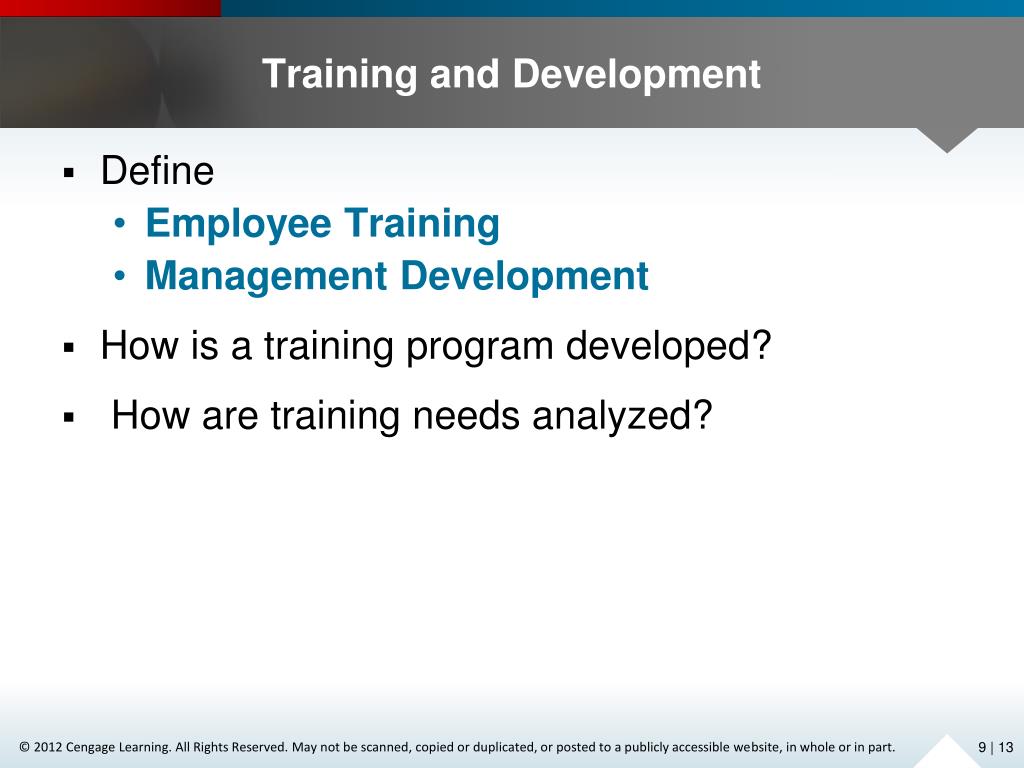 Training and Development

▪ Define
• Employee Training
• Management Development

▪ How is a training program developed?

▪ How are training needs analyzed?

© 2012 Cengage Learning. All Rights Reserved. May not be scanned, copied or duplicated, or posted to a publicly accessible website, in whole or in part.

9 | 13